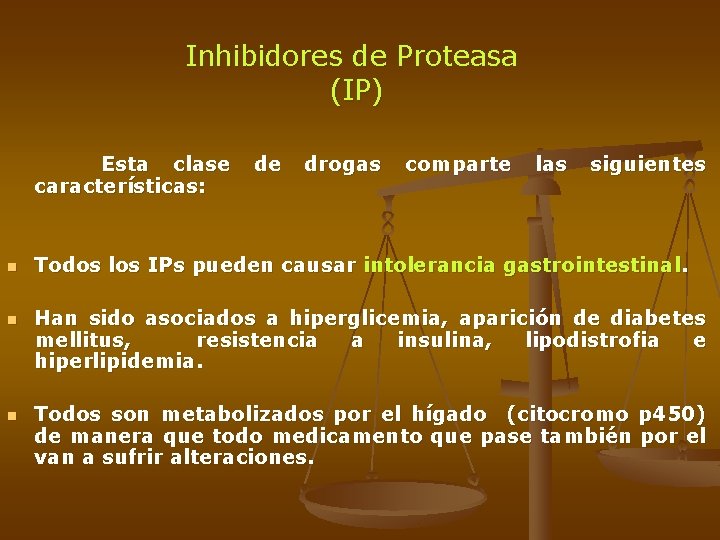 Inhibidores de Proteasa
(IP)

Esta clase de drogas comparte las siguientes características:

Todos los IPs pueden causar intolerancia gastrointestinal.

Han sido asociados a hiperglicemia, aparición de diabetes mellitus, resistencia a insulina, lipodistrofia e hiperlipidemia.

Todos son metabolizados por el hígado (citocromo p450) de manera que todo medicamento que pase también por el van a sufrir alteraciones.